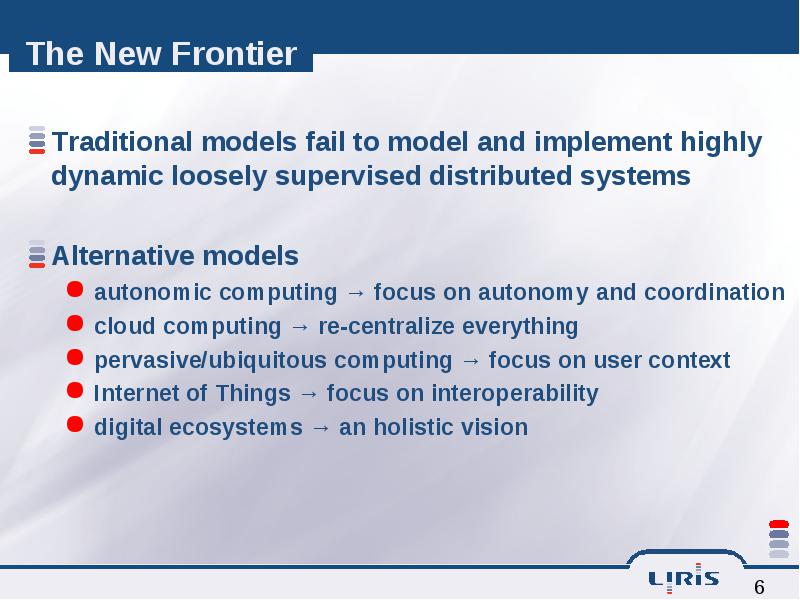 The New Frontier

Traditional models fail to model and implement highly dynamic loosely supervised distributed systems

Alternative models
autonomic computing → focus on autonomy and coordination
cloud computing → re-centralize everything
pervasive/ubiquitous computing → focus on user context
Internet of Things → focus on interoperability
digital ecosystems → an holistic vision

LIRIS
6